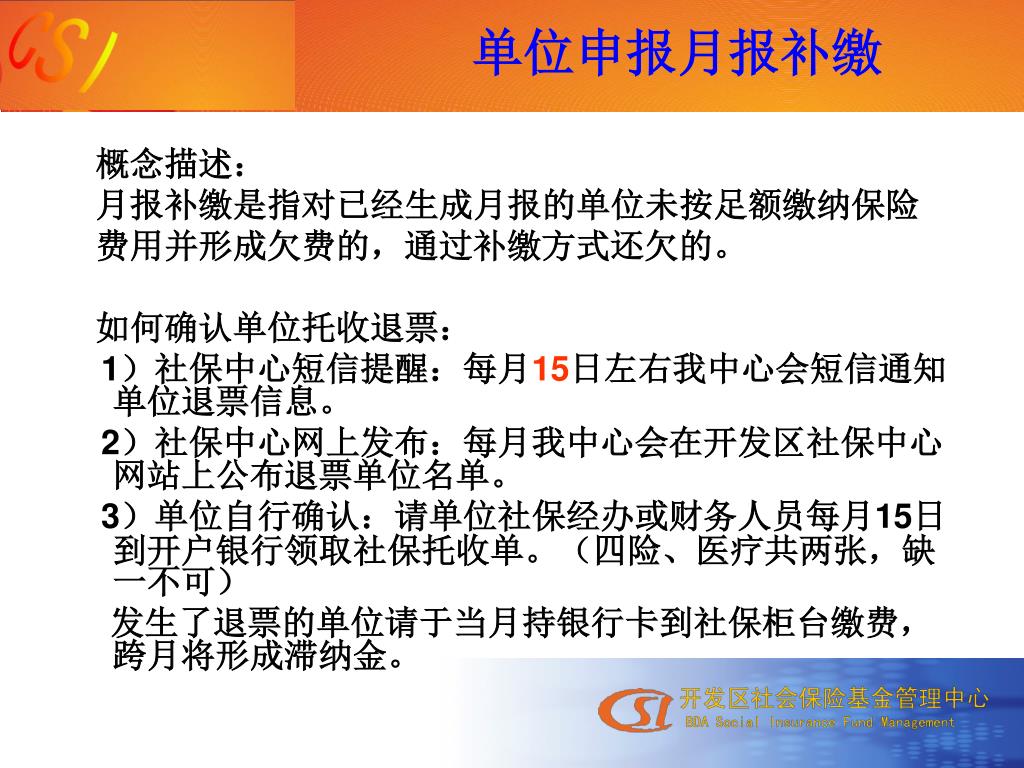 CSI

单位申报月报补缴

概念描述：
月报补缴是指对已经生成月报的单位未按足额缴纳保险费用并形成欠费的，通过补缴方式还欠的。

如何确认单位托收退票：
1）社保中心短信提醒：每月15日左右我中心会短信通知单位退票信息。
2）社保中心网上发布：每月我中心会在开发区社保中心网站上公布退票单位名单。
3）单位自行确认：请单位社保经办或财务人员每月15日到开户银行领取社保托收单。（四险、医疗共两张，缺一不可）
发生了退票的单位请于当月持银行卡到社保柜台缴费，跨月将形成滞纳金。

CSI 开发区社会保险基金管理中心
BDA Social Insurance Fund Management